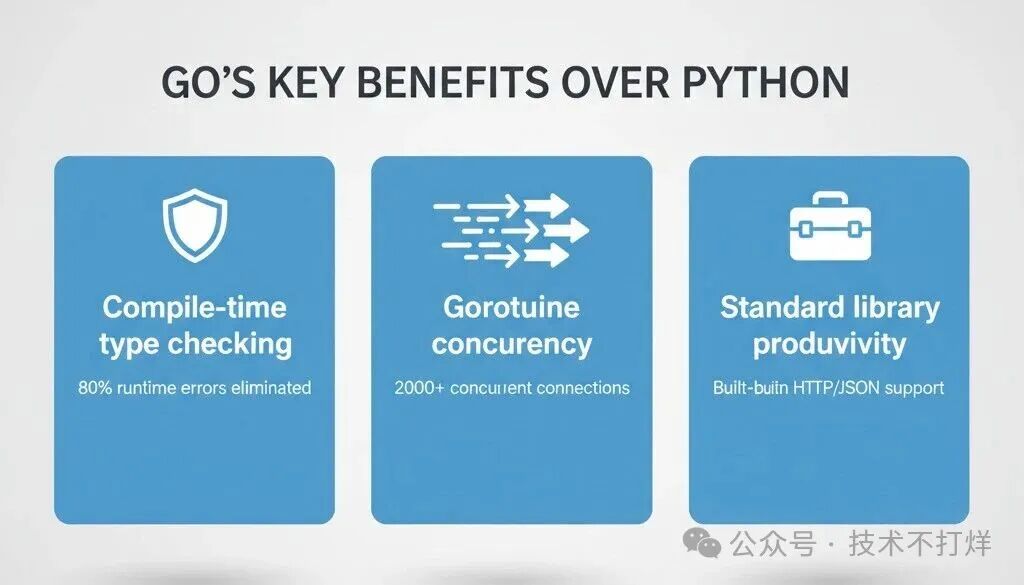 GO'S KEY BENEFITS OVER PYTHON

Compile-time type checking

80% runtime errors eliminated

Gorotuine concurency

2000+ concurrent connections

Standard library produvivity

Built-buin HTTP/JSON support

公众号 · 技术不打烊